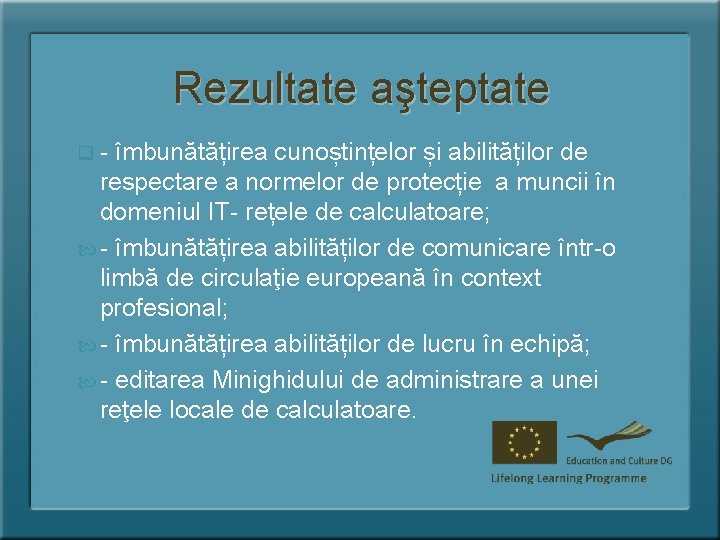 Rezultate aşteptate

- îmbunătățirea cunoștințelor și abilităților de respectare a normelor de protecție a muncii în domeniul IT- rețele de calculatoare;

- îmbunătățirea abilităților de comunicare într-o limbă de circulaţie europeană în context profesional;

- îmbunătățirea abilităților de lucru în echipă;

- editarea Minighidului de administrare a unei reţele locale de calculatoare.

Education and Culture DG
Lifelong Learning Programme